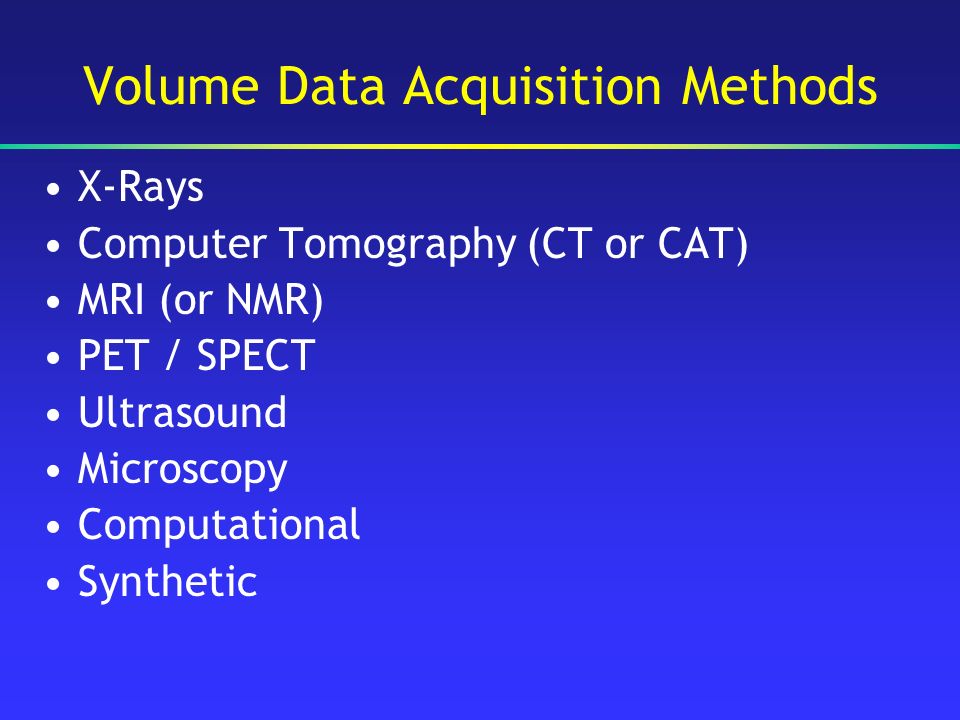 Volume Data Acquisition Methods

• X-Rays
• Computer Tomography (CT or CAT)
• MRI (or NMR)
• PET / SPECT
• Ultrasound
• Microscopy
• Computational
• Synthetic